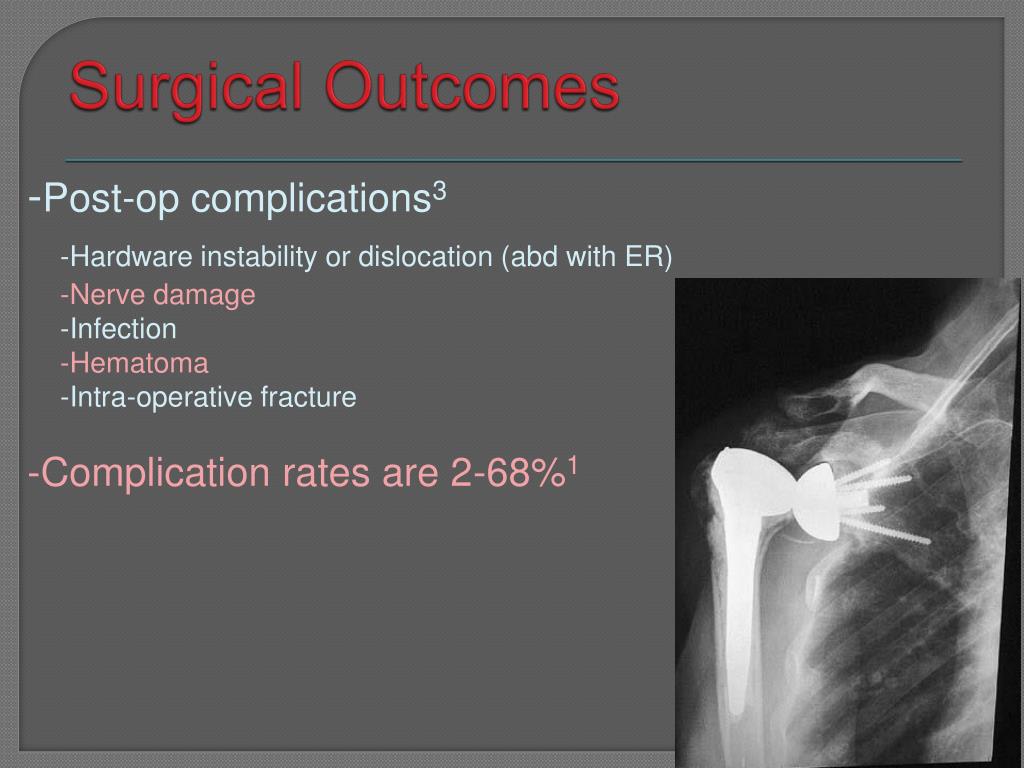 Surgical Outcomes

-Post-op complications$^3$

-Hardware instability or dislocation (abd with ER)
-Nerve damage
-Infection
-Hematoma
-Intra-operative fracture

-Complication rates are 2-68%$^1$